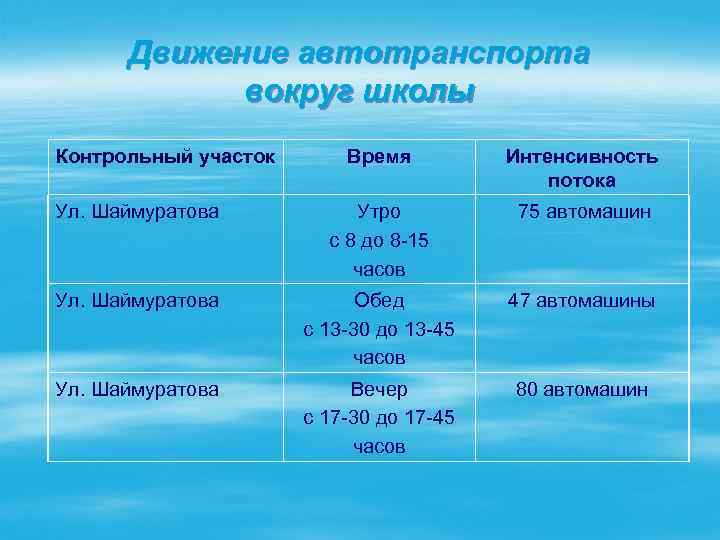 Движение автотранспорта вокруг школы

| Контрольный участок | Время | Интенсивность потока |
|---|---|---|
| Ул. Шаймуратова | Утро с 8 до 8-15 часов | 75 автомашин |
| Ул. Шаймуратова | Обед с 13-30 до 13-45 часов | 47 автомашины |
| Ул. Шаймуратова | Вечер с 17-30 до 17-45 часов | 80 автомашин |